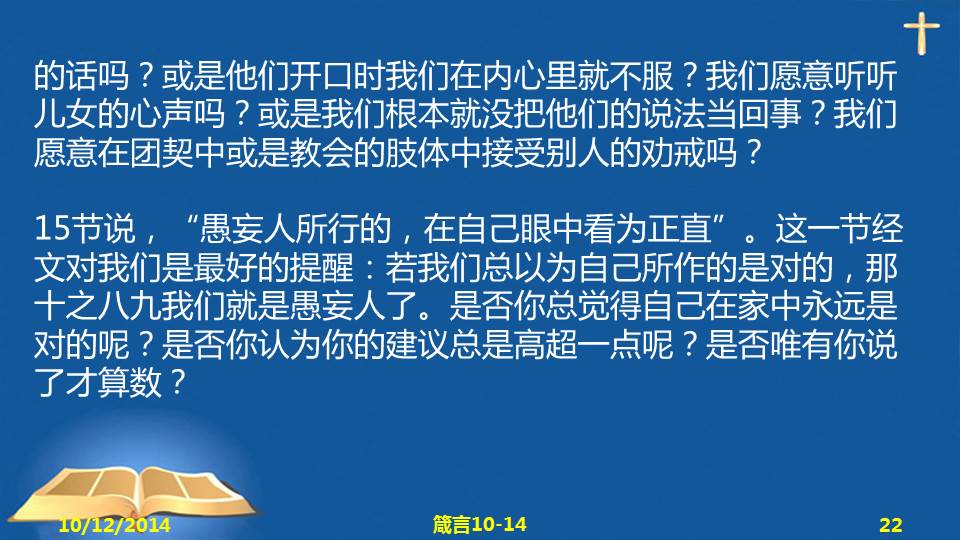 的话吗？或是他们开口时我们在内心里就不服？我们愿意听听儿女的心声吗？或是我们根本就没把他们的说法当回事？我们愿意在团契中或是教会的肢体中接受别人的劝戒吗？

15节说，“愚妄人所行的，在自己眼中看为正直”。这一节经文对我们是最好的提醒：若我们总以为自己所作的是对的，那十之八九我们就是愚妄人了。是否你总觉得自己在家中永远是对的呢？是否你认为你的建议总是高超一点呢？是否唯有你说了才算数？

10/12/2014

箴言10-14

22